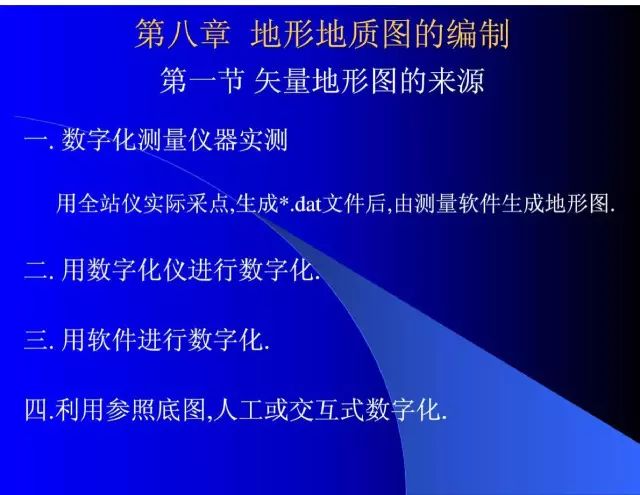 第八章 地形地质图的编制

第一节 矢量地形图的来源

一. 数字化测量仪器实测

用全站仪实际采点,生成*.dat文件后,由测量软件生成地形图.

二. 用数字化仪进行数字化.

三. 用软件进行数字化.

四.利用参照底图,人工或交互式数字化.